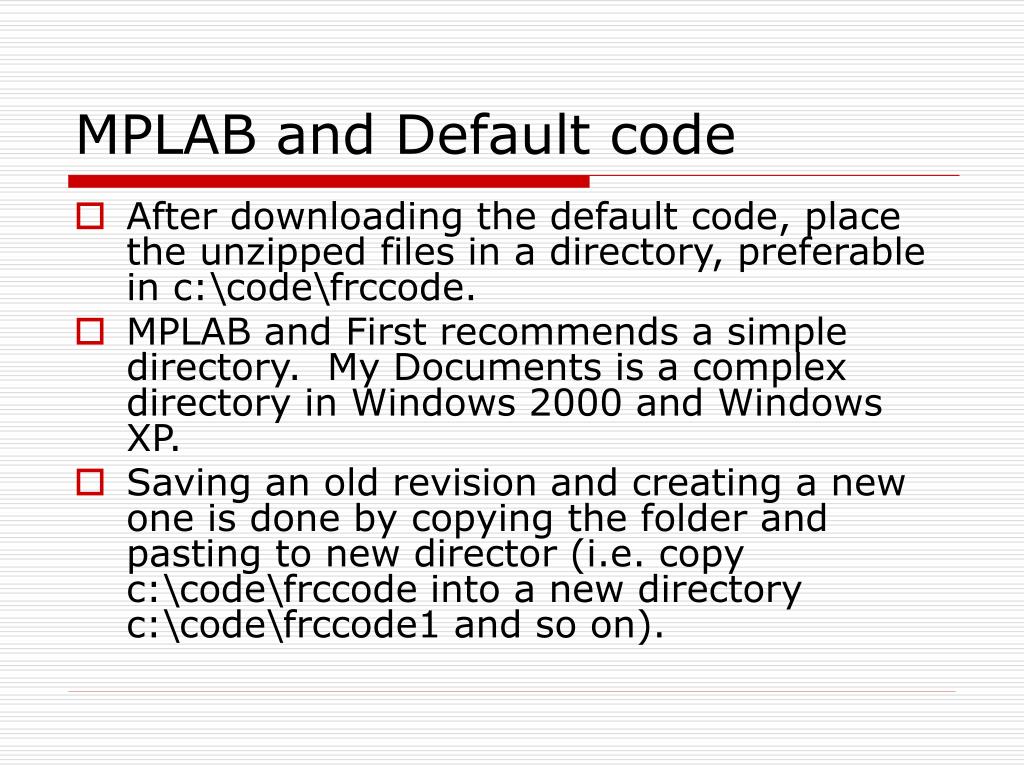 MPLAB and Default code

After downloading the default code, place the unzipped files in a directory, preferable in c:\code\frccode.

MPLAB and First recommends a simple directory.  My Documents is a complex directory in Windows 2000 and Windows XP.

Saving an old revision and creating a new one is done by copying the folder and pasting to new director (i.e. copy c:\code\frccode into a new directory c:\code\frccode1 and so on).